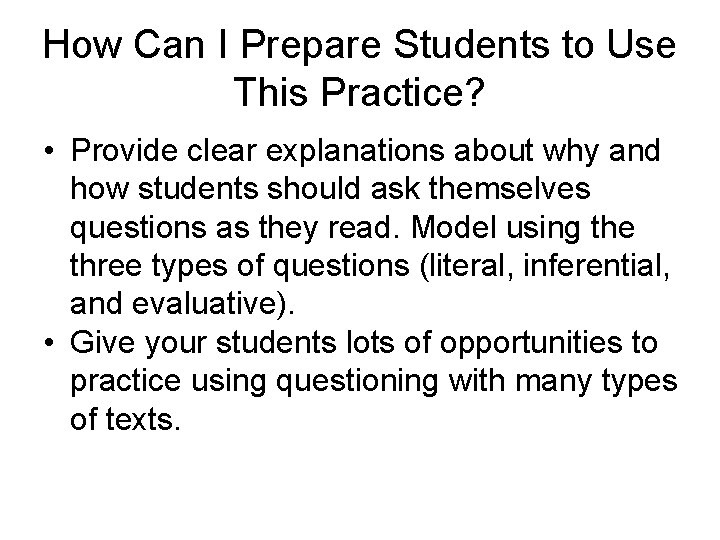 How Can I Prepare Students to Use This Practice?

• Provide clear explanations about why and how students should ask themselves questions as they read. Model using the three types of questions (literal, inferential, and evaluative).
• Give your students lots of opportunities to practice using questioning with many types of texts.